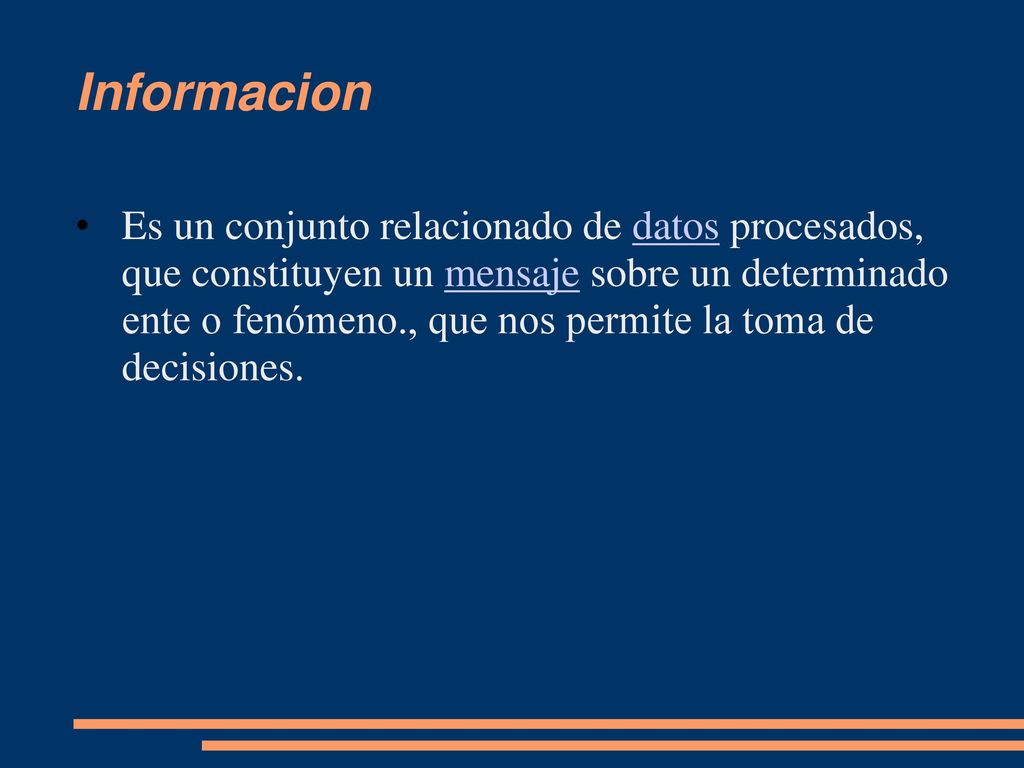 Informacion

• Es un conjunto relacionado de datos procesados, que constituyen un mensaje sobre un determinado ente o fenómeno., que nos permite la toma de decisiones.